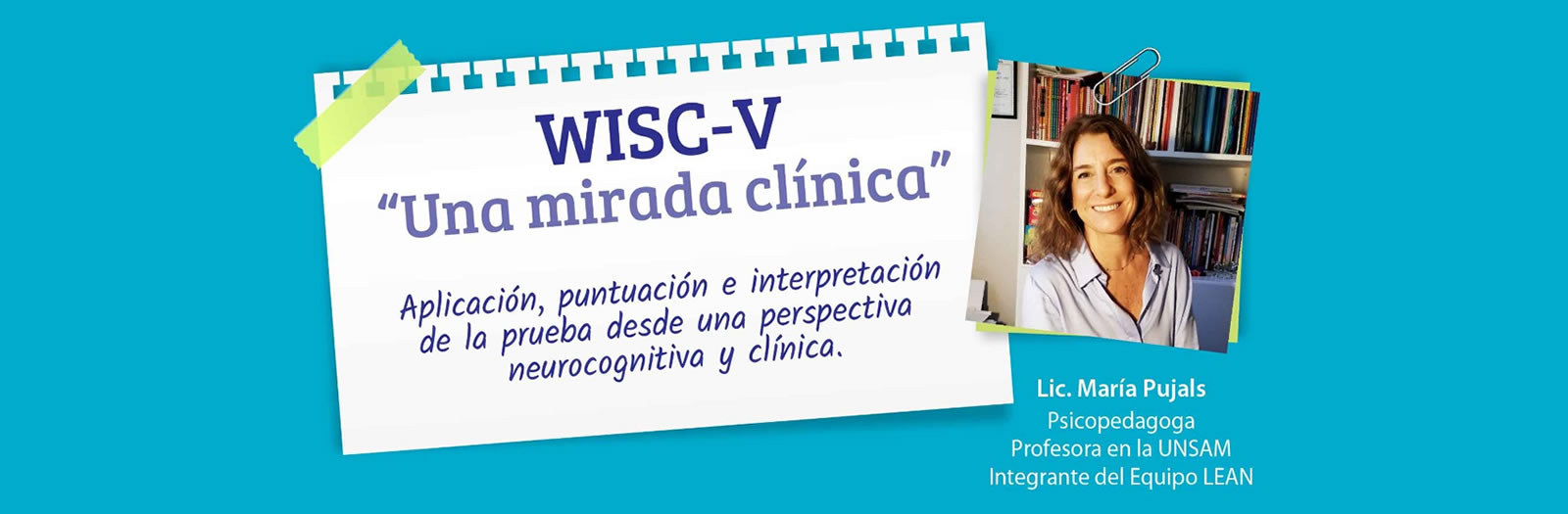 WISC-V
"Una mirada clínica"

Aplicación, puntuación e interpretación de la prueba desde una perspectiva neurocognitiva y clínica.

Lic. María Pujals
Psicopedagoga
Profesora en la UNSAM
Integrante del Equipo LEAN